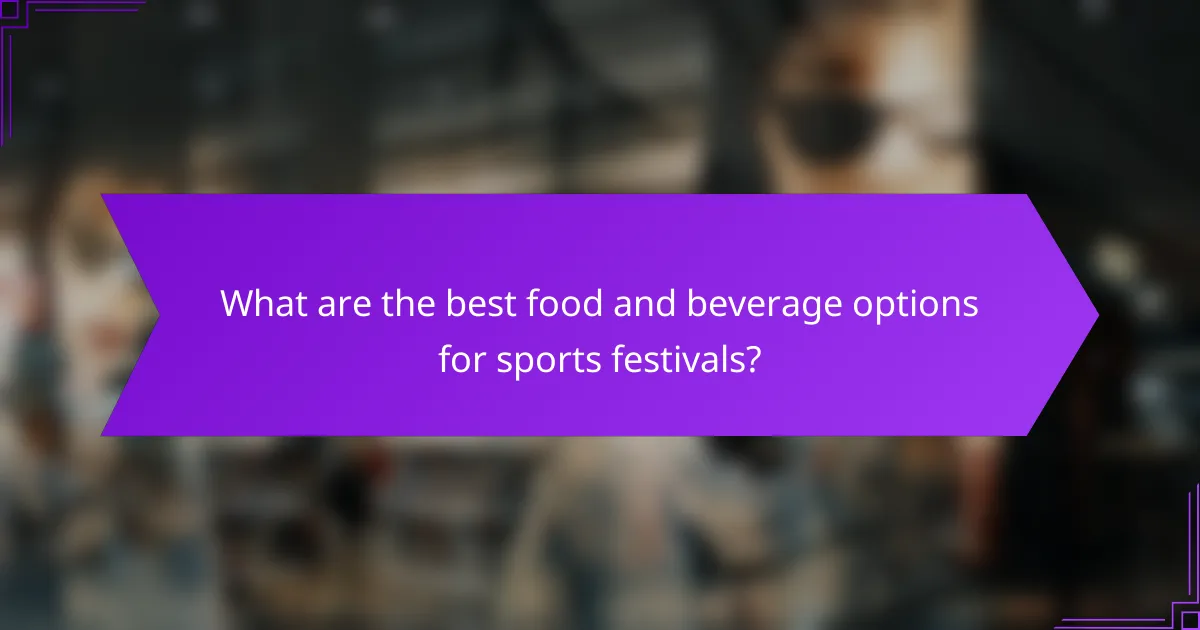 What are the best food and beverage options for sports festivals?